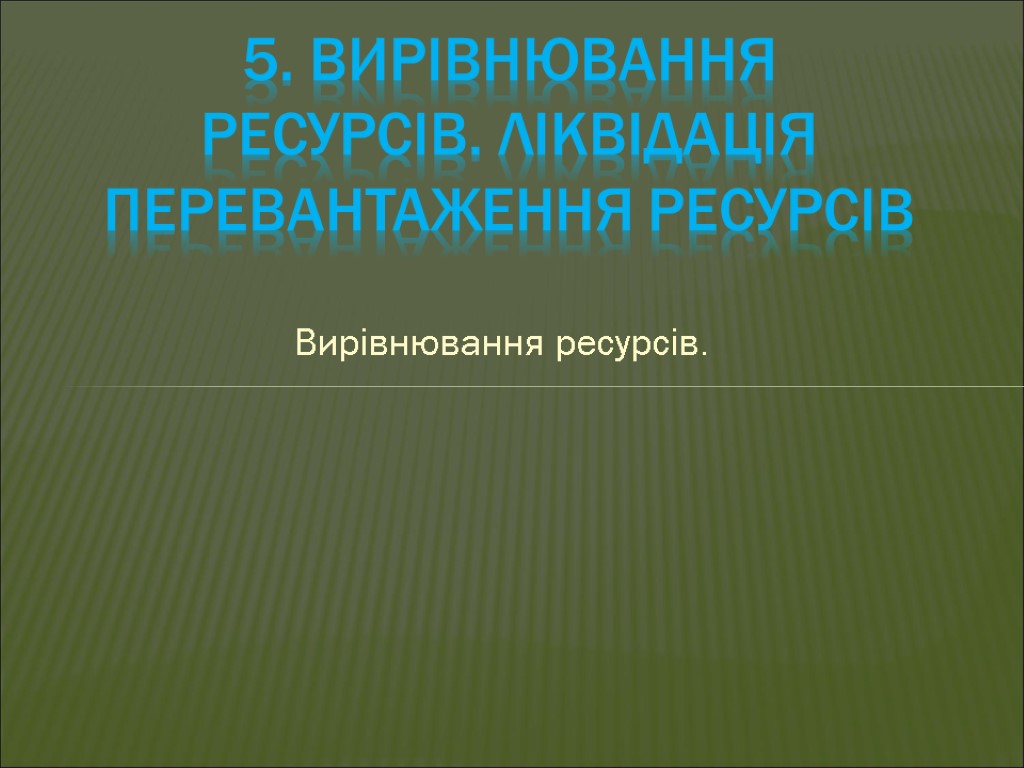 5. ВИРІВНЮВАННЯ РЕСУРСІВ. ЛІКВІДАЦІЯ ПЕРЕВАНТАЖЕННЯ РЕСУРСІВ

Вирівнювання ресурсів.